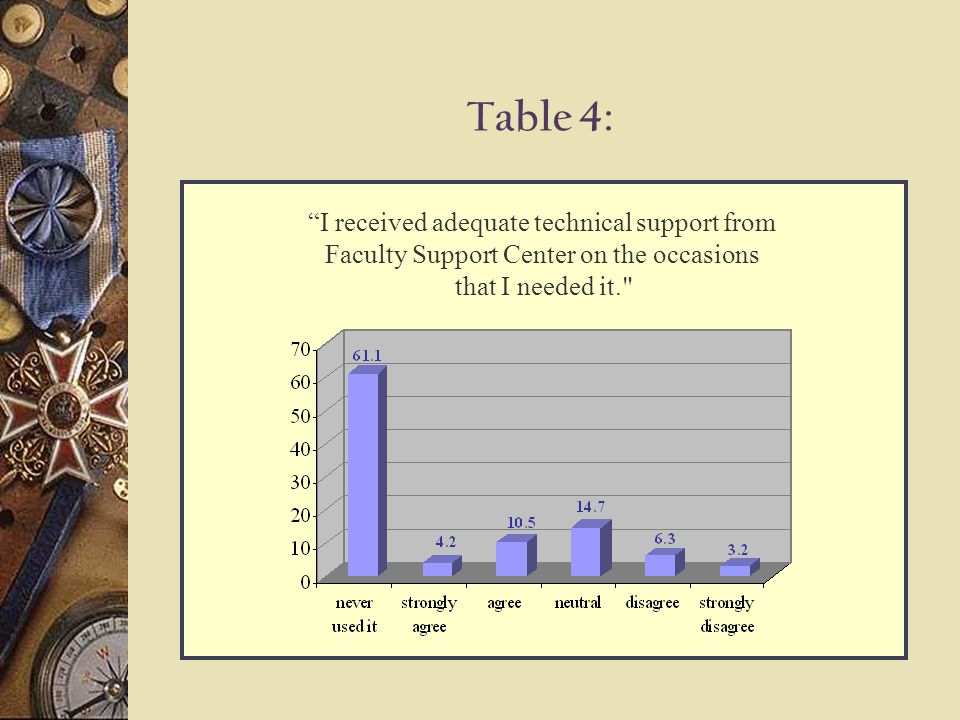 Table 4:

“I received adequate technical support from Faculty Support Center on the occasions that I needed it."

70
60
50
40
30
20
10
0

61.1
4.2
10.5
14.7
6.3
3.2

never used it
strongly agree
agree
neutral
disagree
strongly disagree